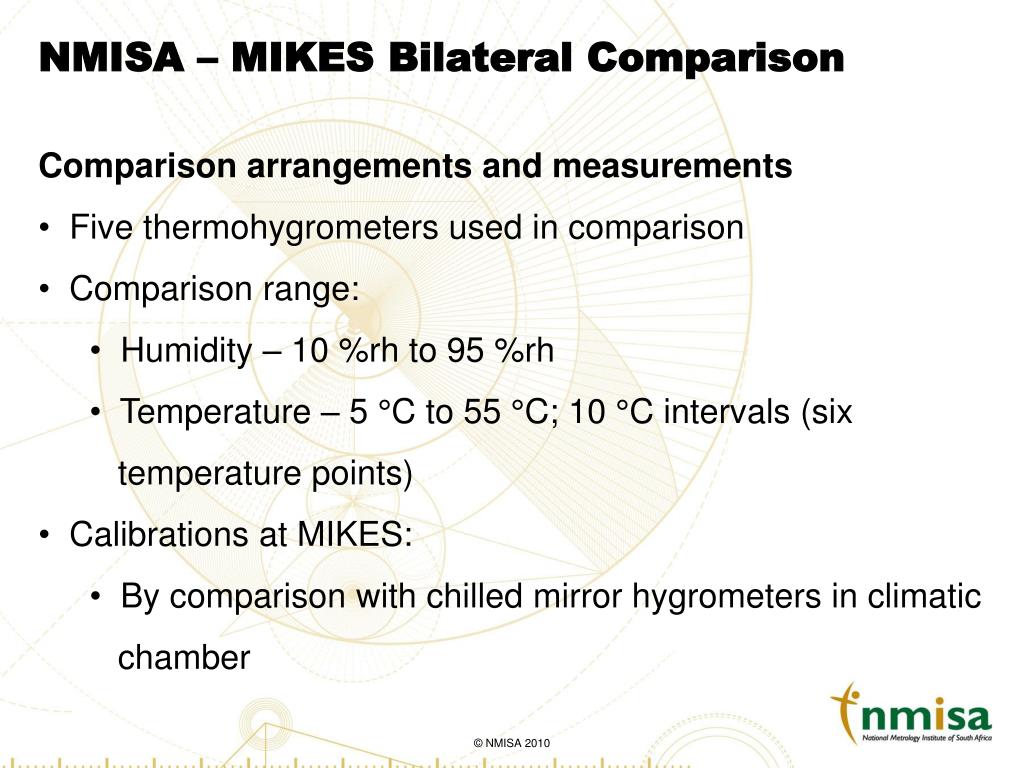 NMISA – MIKES Bilateral Comparison

Comparison arrangements and measurements

• Five thermohygrometers used in comparison
• Comparison range:
  • Humidity – 10 %rh to 95 %rh
  • Temperature – 5 °C to 55 °C; 10 °C intervals (six temperature points)
• Calibrations at MIKES:
  • By comparison with chilled mirror hygrometers in climatic chamber

© NMISA 2010

nmisa
National Metrology Institute of South Africa